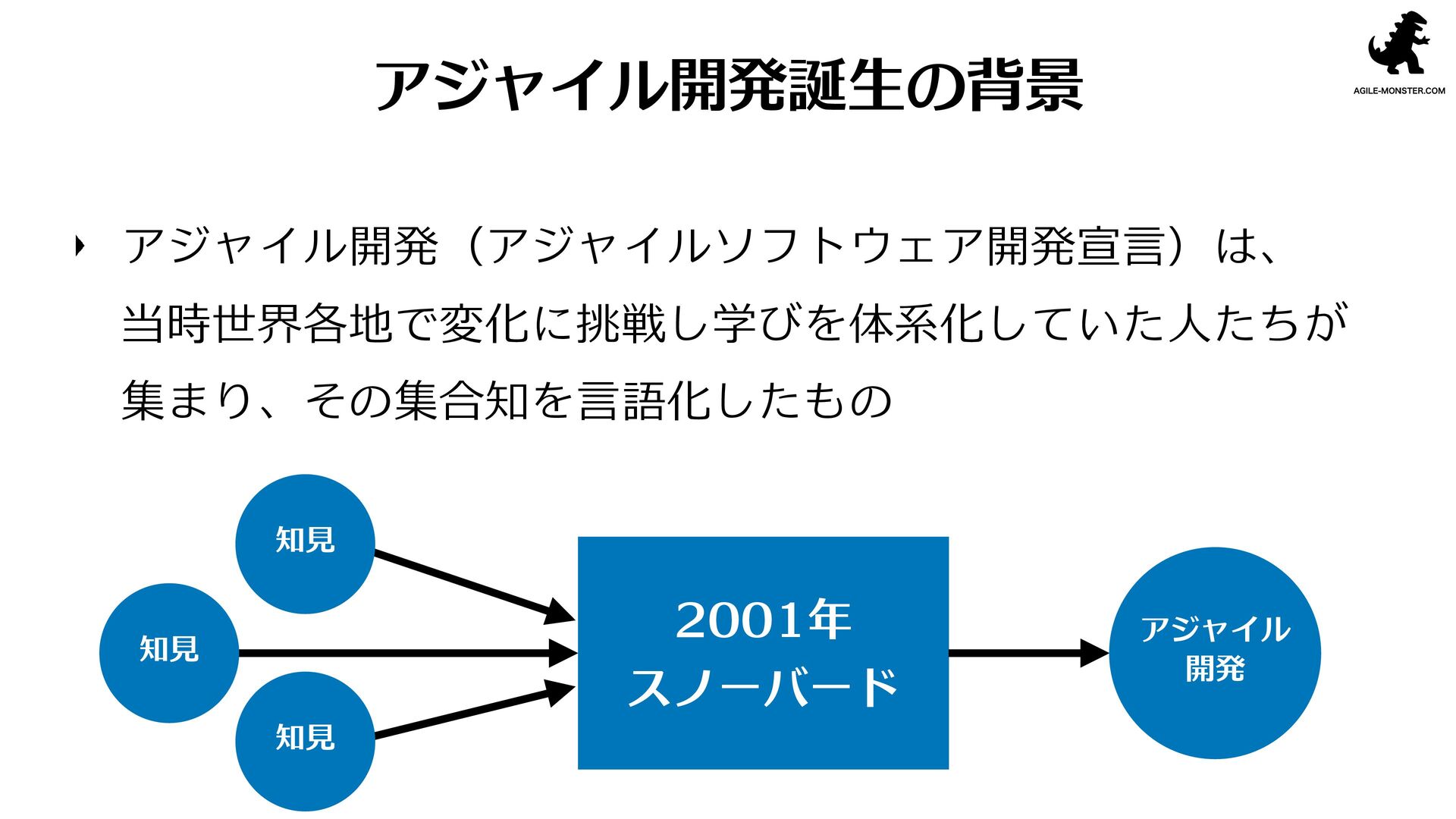 アジャイル開発誕生の背景

AGILE-MONSTER.COM

‣ アジャイル開発（アジャイルソフトウェア開発宣言）は、当時世界各地で変化に挑戦し学びを体系化していた人たちが集まり、その集合知を言語化したもの

知見

知見

知見

2001年
スノーバード

アジャイル
開発